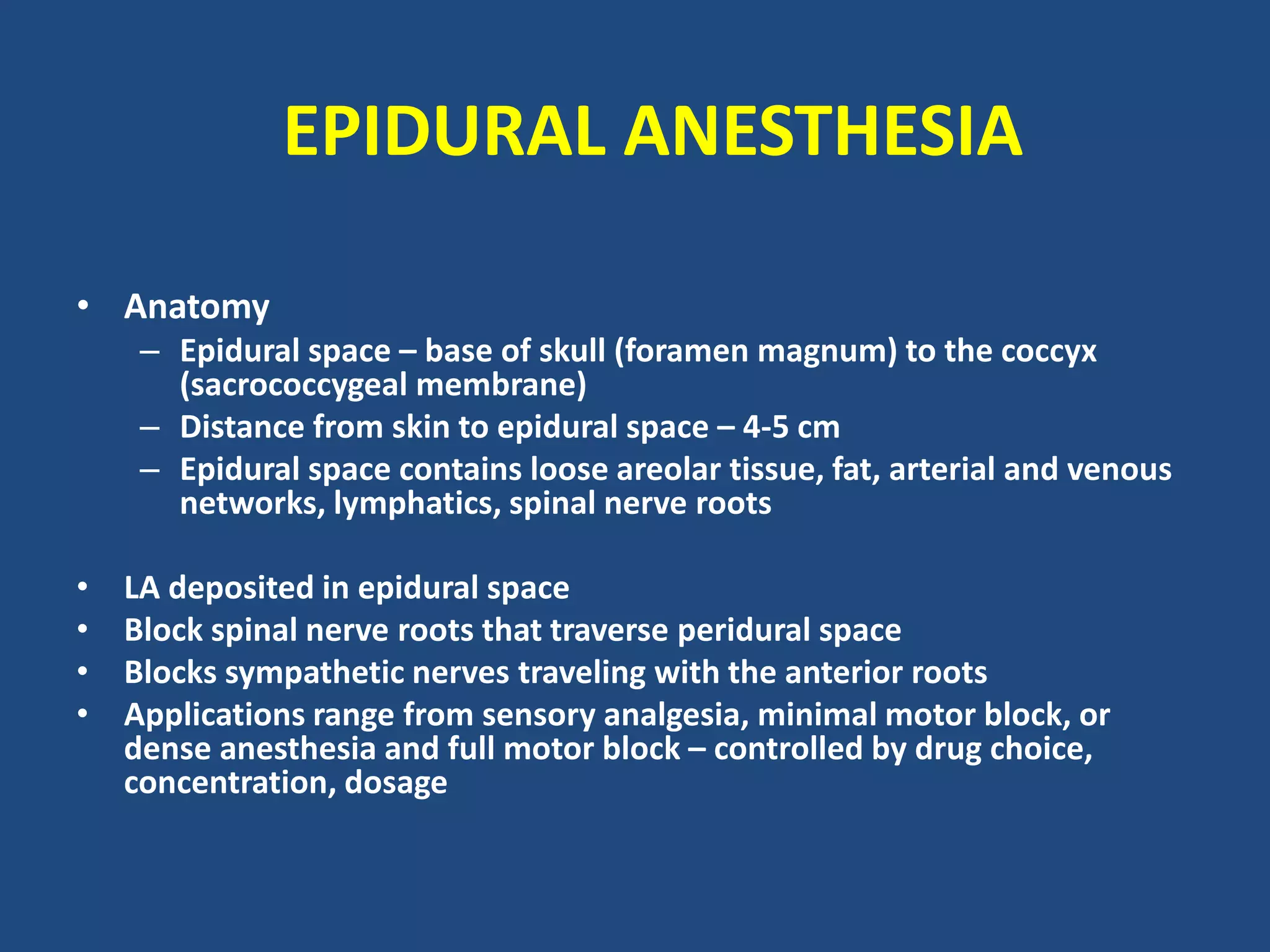 EPIDURAL ANESTHESIA

• Anatomy
– Epidural space – base of skull (foramen magnum) to the coccyx (sacrococcygeal membrane)
– Distance from skin to epidural space – 4-5 cm
– Epidural space contains loose areolar tissue, fat, arterial and venous networks, lymphatics, spinal nerve roots

• LA deposited in epidural space
• Block spinal nerve roots that traverse peridural space
• Blocks sympathetic nerves traveling with the anterior roots
• Applications range from sensory analgesia, minimal motor block, or dense anesthesia and full motor block – controlled by drug choice, concentration, dosage